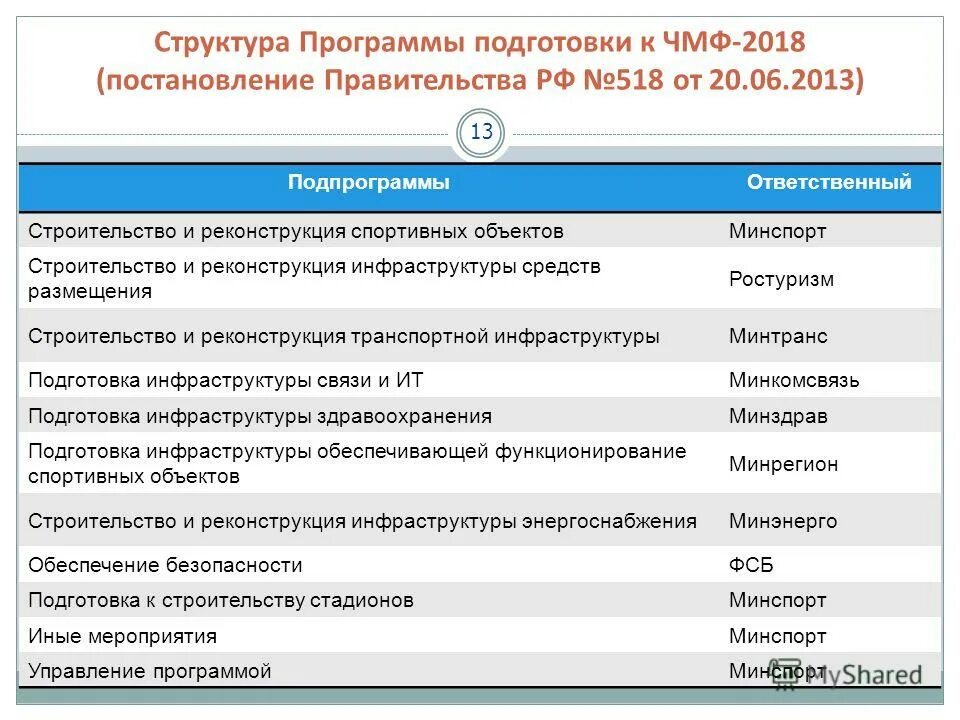 Структура Программы подготовки к ЧМФ-2018 (постановление Правительства РФ №518 от 20.06.2013)

13

| Подпрограммы | Ответственный |
|---|---|
| Строительство и реконструкция спортивных объектов | Минспорт |
| Строительство и реконструкция инфраструктуры средств размещения | Ростуризм |
| Строительство и реконструкция транспортной инфраструктуры | Минтранс |
| Подготовка инфраструктуры связи и ИТ | Минкомсвязь |
| Подготовка инфраструктуры здравоохранения | Минздрав |
| Подготовка инфраструктуры обеспечивающей функционирование спортивных объектов | Минрегион |
| Строительство и реконструкция инфраструктуры энергоснабжения | Минэнерго |
| Обеспечение безопасности | ФСБ |
| Подготовка к строительству стадионов | Минспорт |
| Иные мероприятия | Минспорт |
| Управление программой | Минспорт |

MyShared